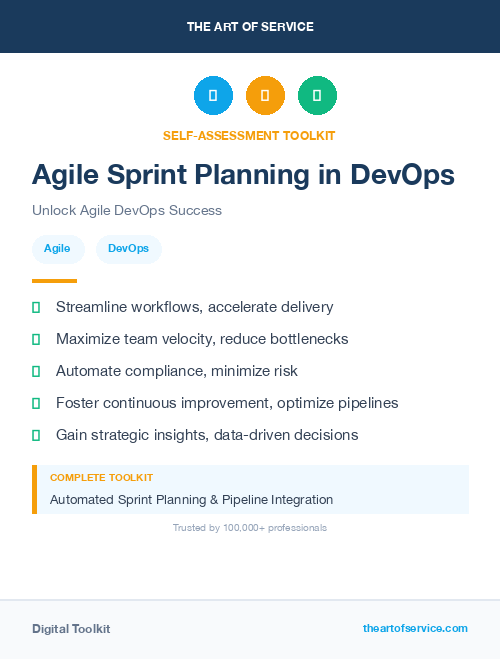 THE ART OF SERVICE

SELF-ASSESSMENT TOOLKIT

Agile Sprint Planning in DevOps

Unlock Agile DevOps Success

Agile DevOps

Streamline workflows, accelerate delivery

Maximize team velocity, reduce bottlenecks

Automate compliance, minimize risk

Foster continuous improvement, optimize pipelines

Gain strategic insights, data-driven decisions

COMPLETE TOOLKIT

Automated Sprint Planning & Pipeline Integration

Trusted by 100,000+ professionals

Digital Toolkit

theartofservice.com